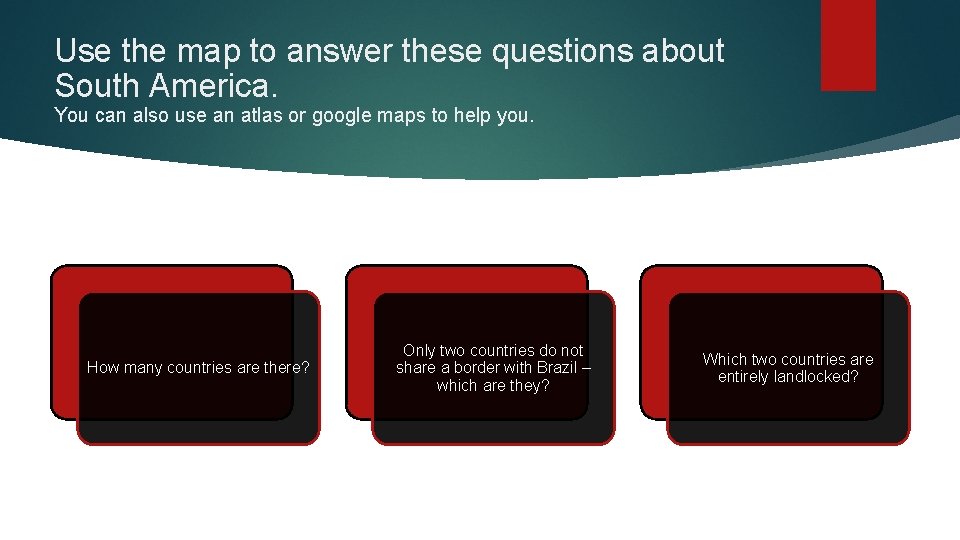 Use the map to answer these questions about South America.

You can also use an atlas or google maps to help you.

How many countries are there?

Only two countries do not share a border with Brazil – which are they?

Which two countries are entirely landlocked?